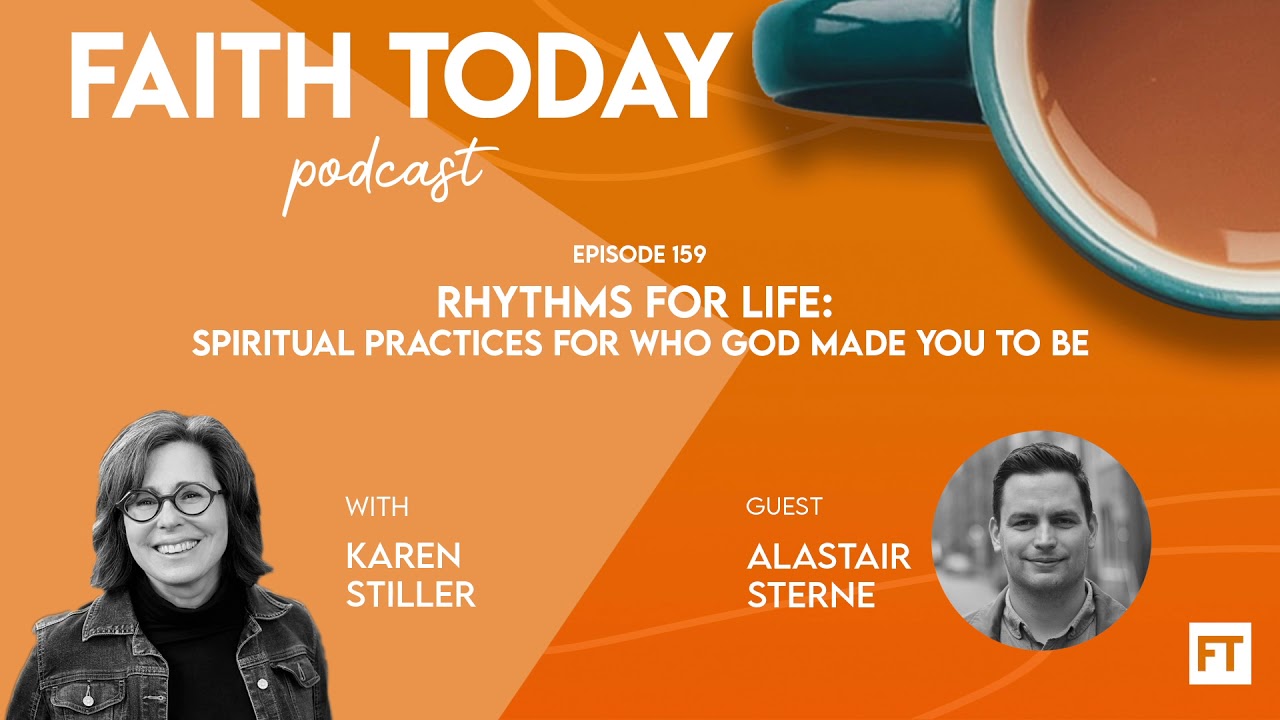 FAITH TODAY
podcast

EPISODE 159

RHYTHMS FOR LIFE:
SPIRITUAL PRACTICES FOR WHO GOD MADE YOU TO BE

WITH
KAREN
STILLER

GUEST
ALASTAIR
STERNE

FT